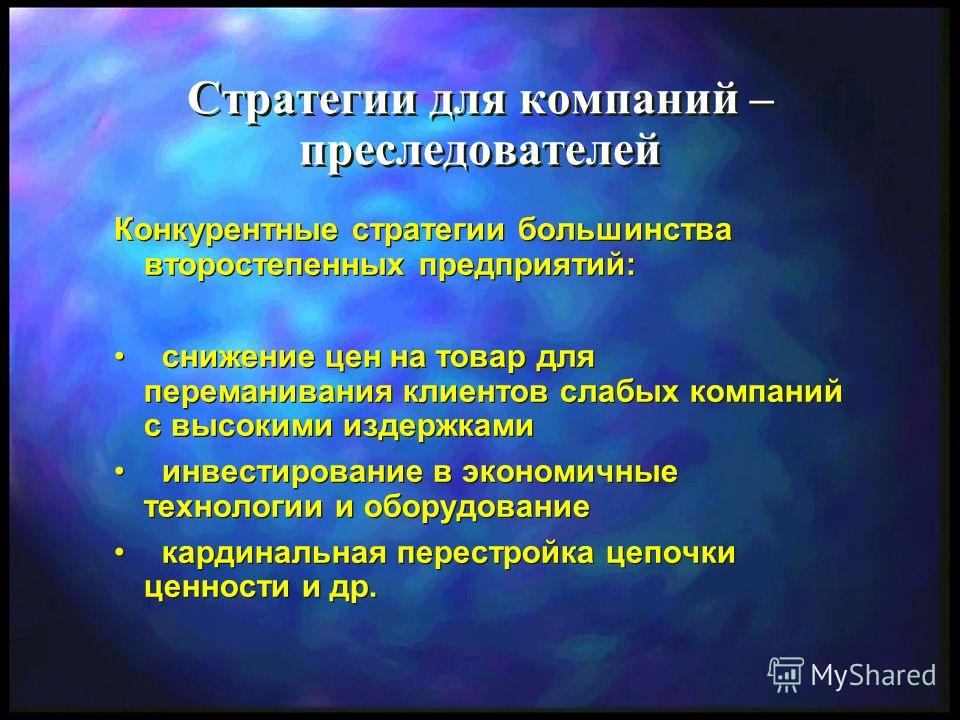 Стратегии для компаний – преследователей

Конкурентные стратегии большинства второстепенных предприятий:

• снижение цен на товар для переманивания клиентов слабых компаний с высокими издержками

• инвестирование в экономичные технологии и оборудование

• кардинальная перестройка цепочки ценности и др.

MyShared